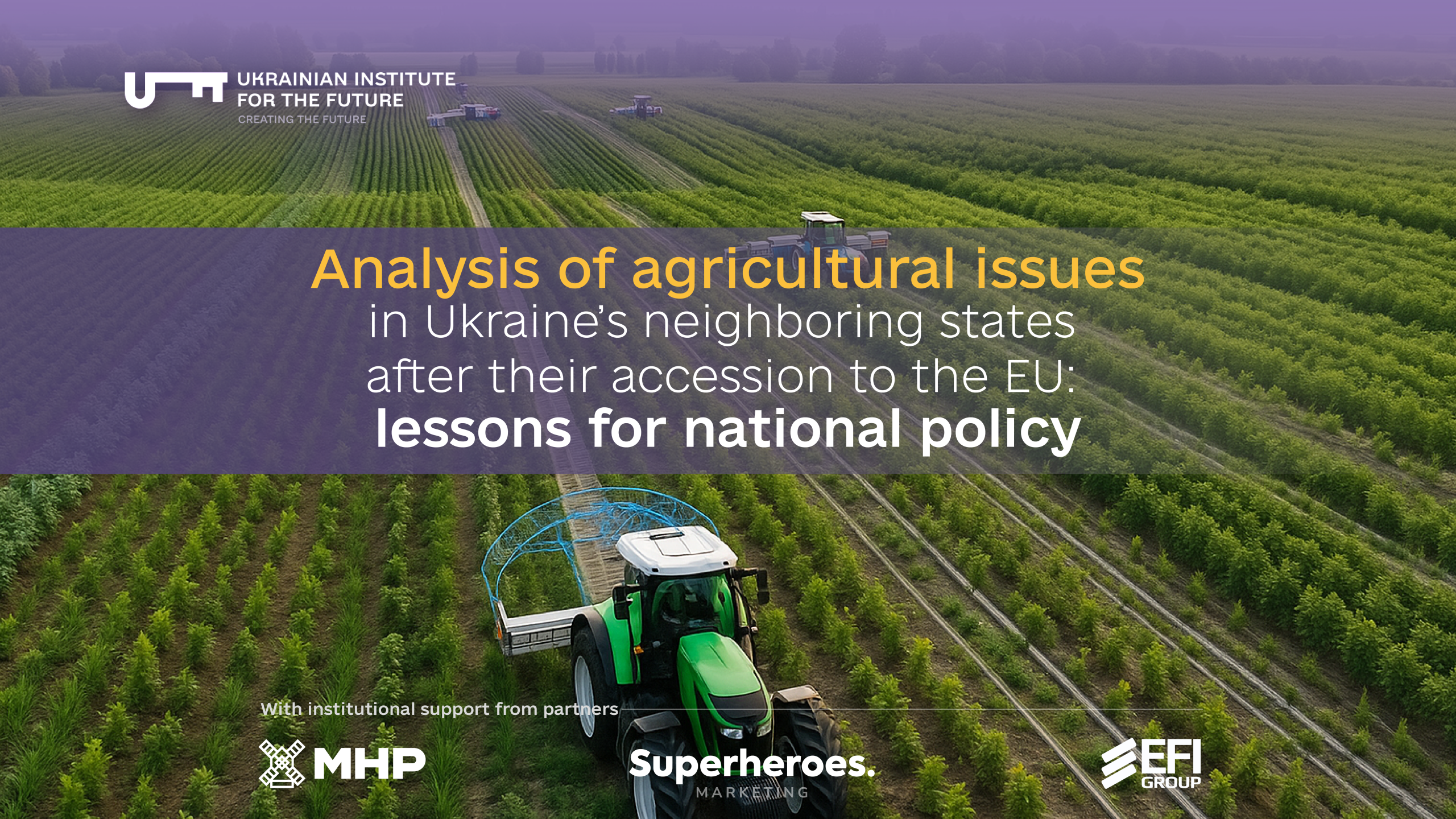 UKRAINIAN INSTITUTE FOR THE FUTURE
CREATING THE FUTURE

Analysis of agricultural issues
in Ukraine's neighboring states after their accession to the EU:
lessons for national policy

With institutional support from partners

MHP

Superheroes.
MARKETING

EFI
GROUP